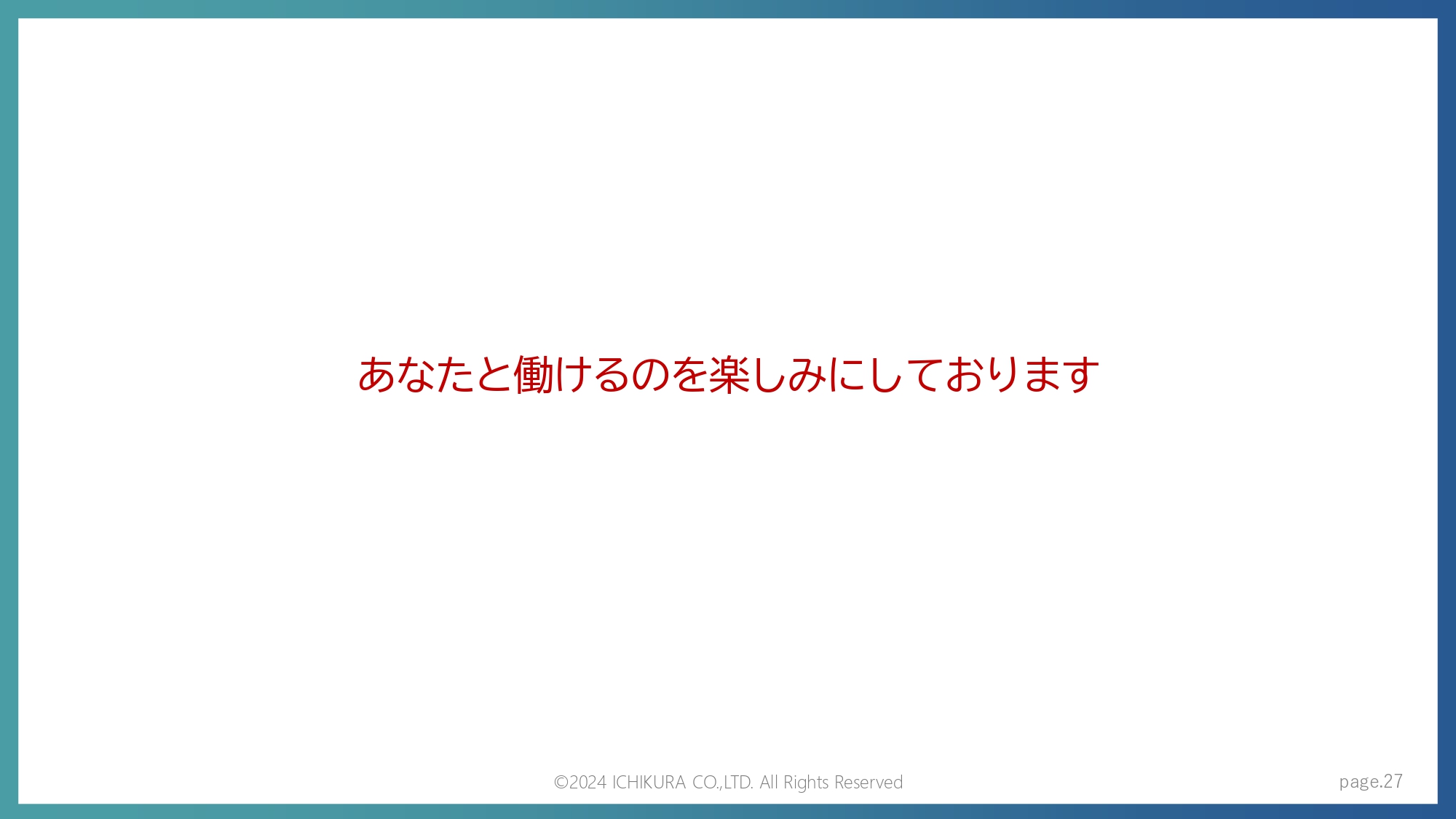 あなたと働けるのを楽しみにしております

©2024 ICHIKURA CO.,LTD. All Rights Reserved

page.27